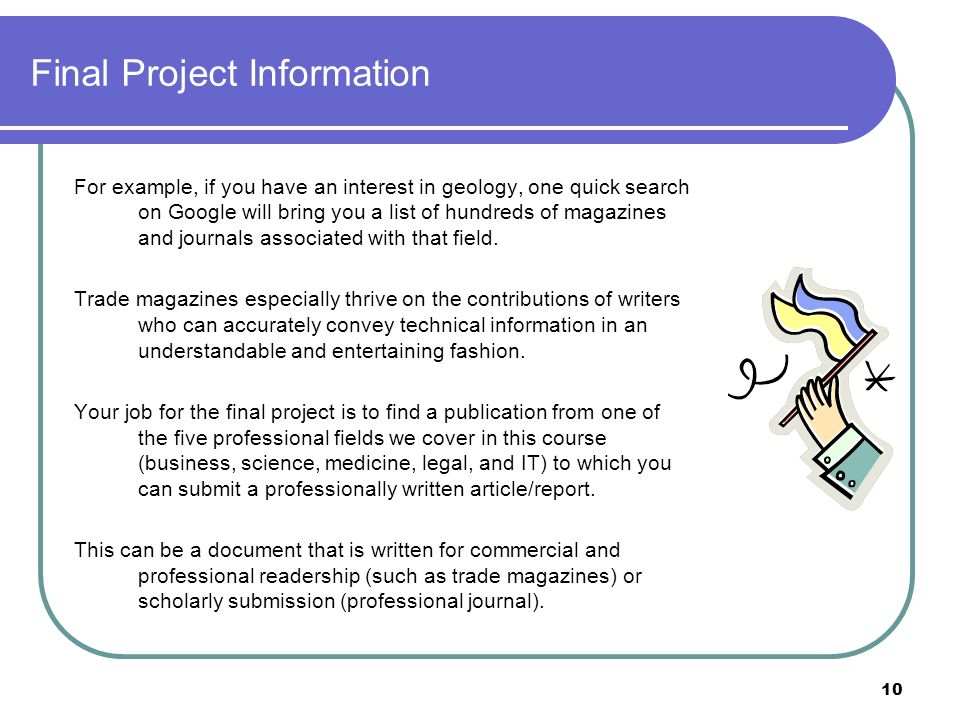 Final Project Information

For example, if you have an interest in geology, one quick search on Google will bring you a list of hundreds of magazines and journals associated with that field.

Trade magazines especially thrive on the contributions of writers who can accurately convey technical information in an understandable and entertaining fashion.

Your job for the final project is to find a publication from one of the five professional fields we cover in this course (business, science, medicine, legal, and IT) to which you can submit a professionally written article/report.

This can be a document that is written for commercial and professional readership (such as trade magazines) or scholarly submission (professional journal).

10